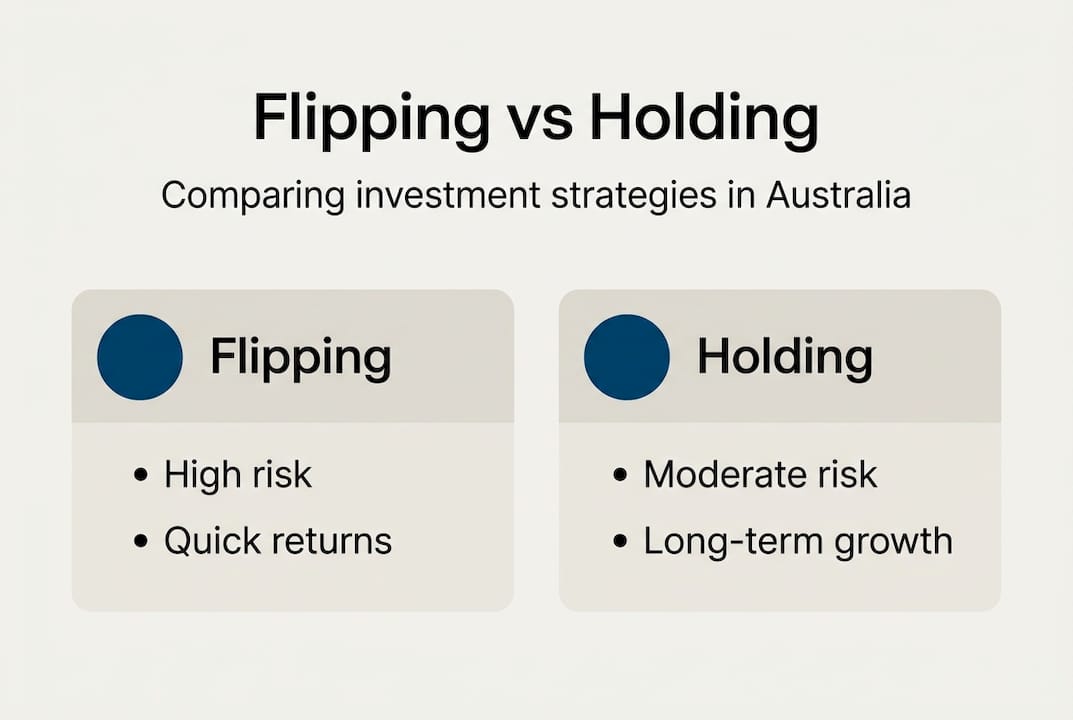 Flipping vs Holding

Comparing investment strategies in Australia

Flipping

• High risk
• Quick returns

Holding

• Moderate risk
• Long-term growth